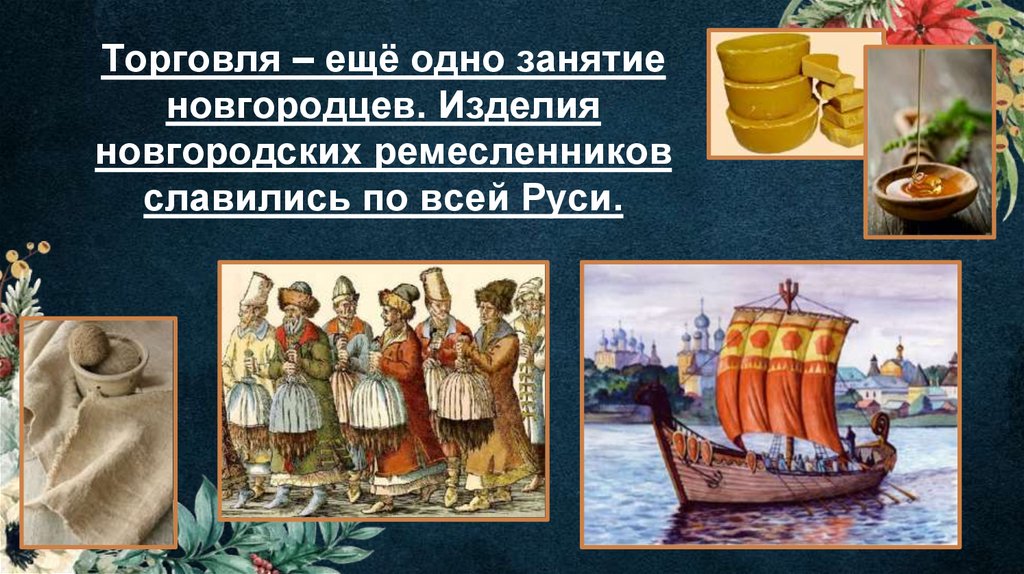 Торговля – ещё одно занятие новгородцев. Изделия новгородских ремесленников славились по всей Руси.